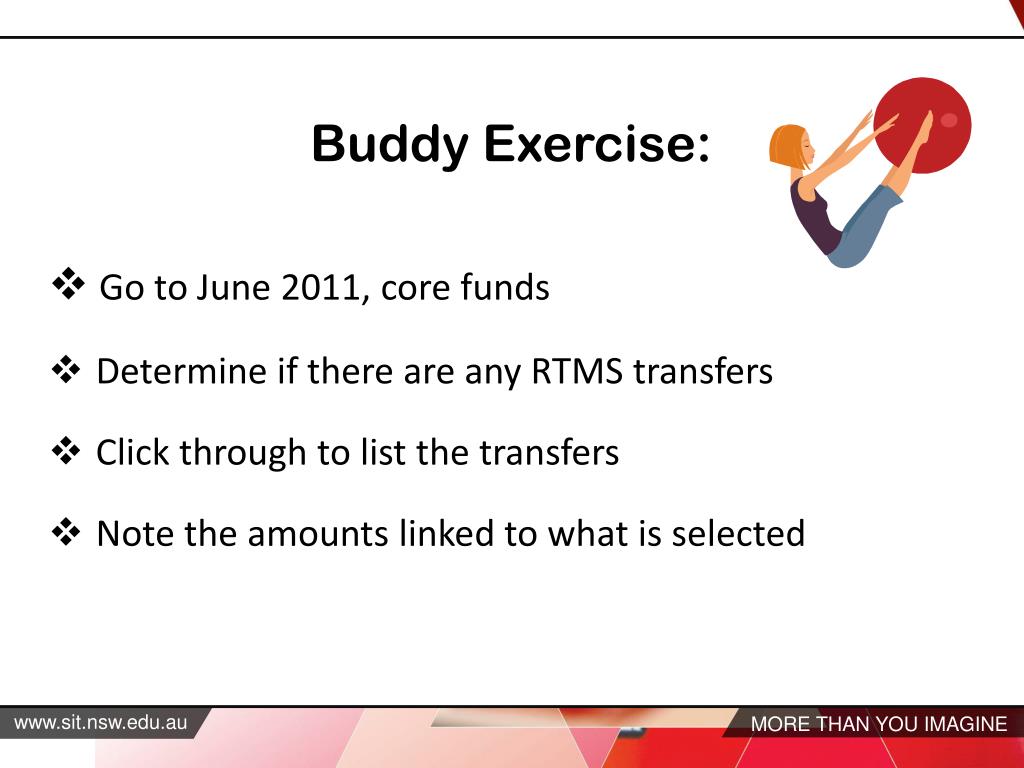 Buddy Exercise:

❖ Go to June 2011, core funds

❖ Determine if there are any RTMS transfers

❖ Click through to list the transfers

❖ Note the amounts linked to what is selected

www.sit.nsw.edu.au

MORE THAN YOU IMAGINE